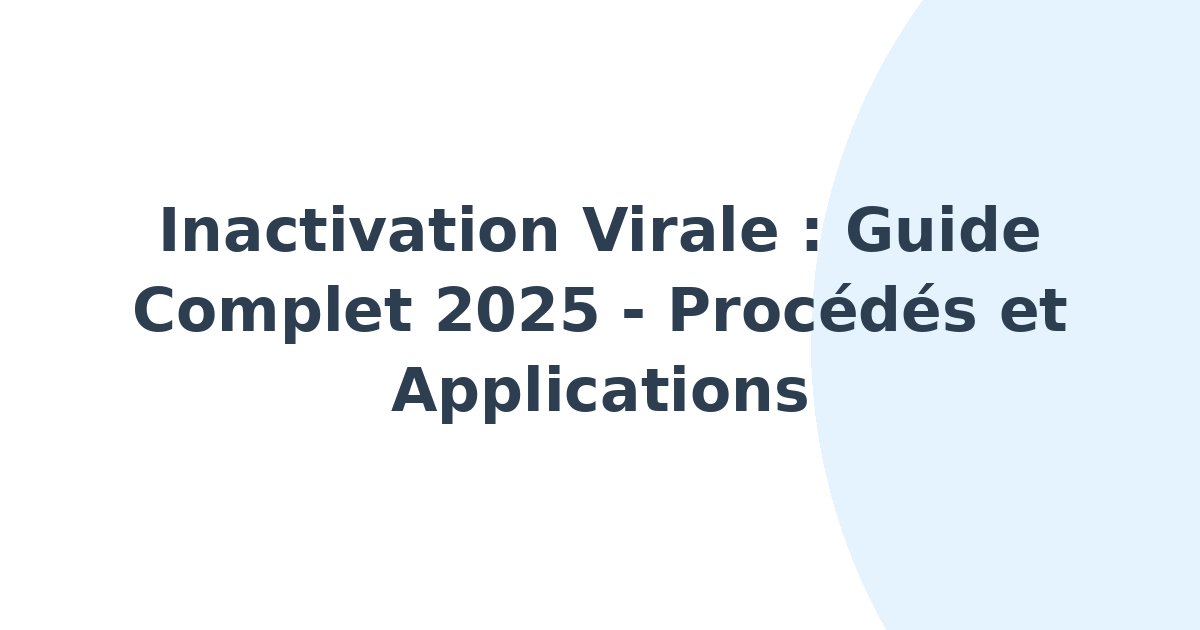 Inactivation Virale : Guide Complet 2025 - Procédés et Applications